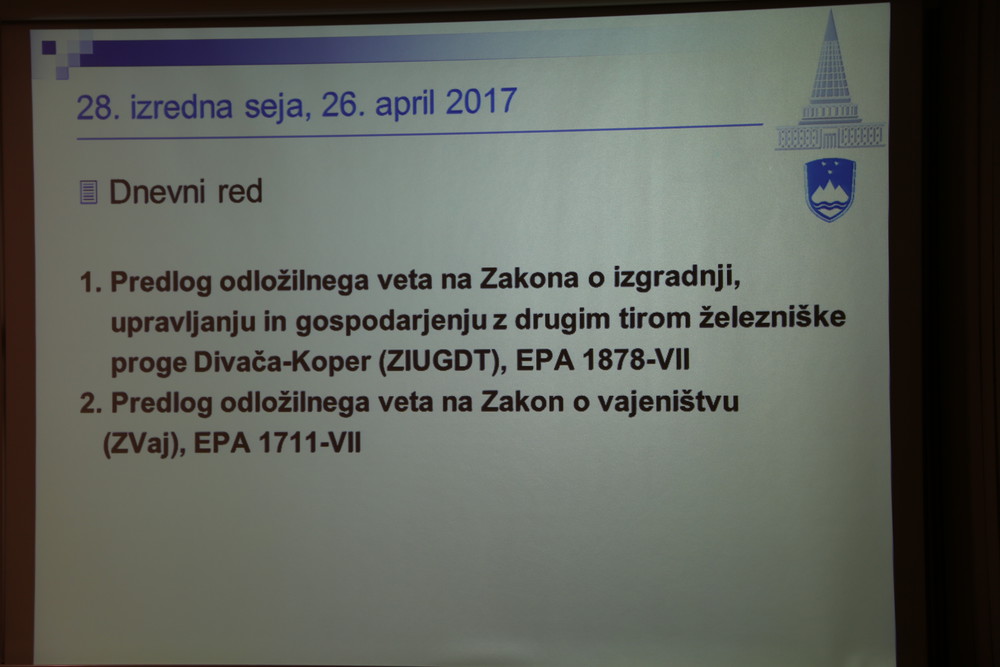 28. izredna seja, 26. april 2017

Dnevni red

1. Predlog odložilnega veta na Zakona o izgradnji, upravljanju in gospodarjenju z drugim tirom železniške proge Divača-Koper (ZIUGDT), EPA 1878-VII
2. Predlog odložilnega veta na Zakon o vajeništvu (ZVaj), EPA 1711-VII